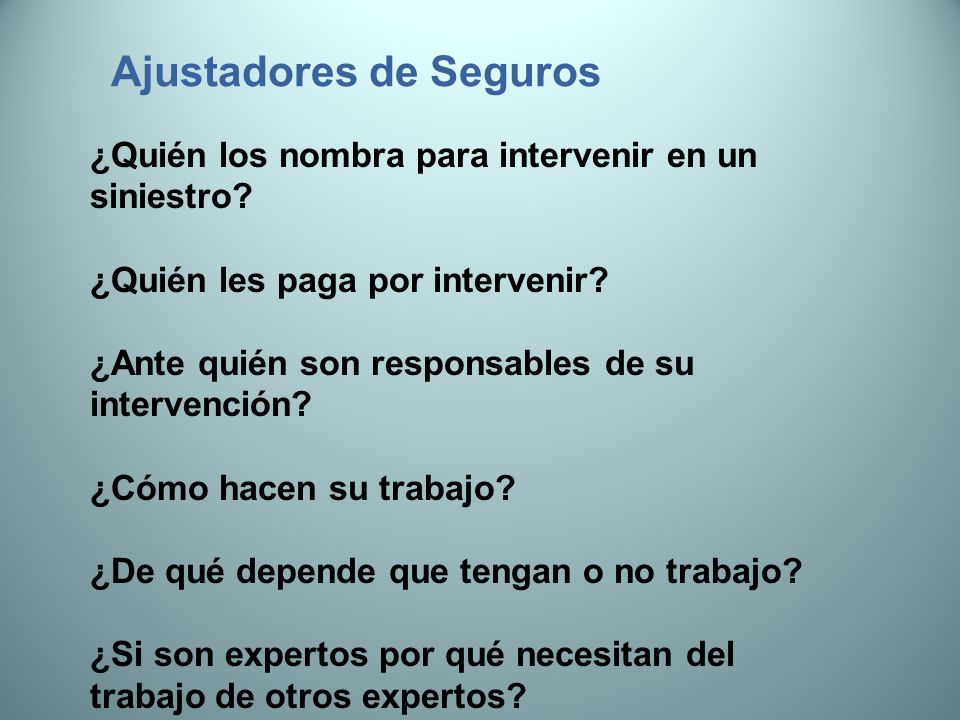 Ajustadores de Seguros

¿Quién los nombra para intervenir en un siniestro?

¿Quién les paga por intervenir?

¿Ante quién son responsables de su intervención?

¿Cómo hacen su trabajo?

¿De qué depende que tengan o no trabajo?

¿Si son expertos por qué necesitan del trabajo de otros expertos?